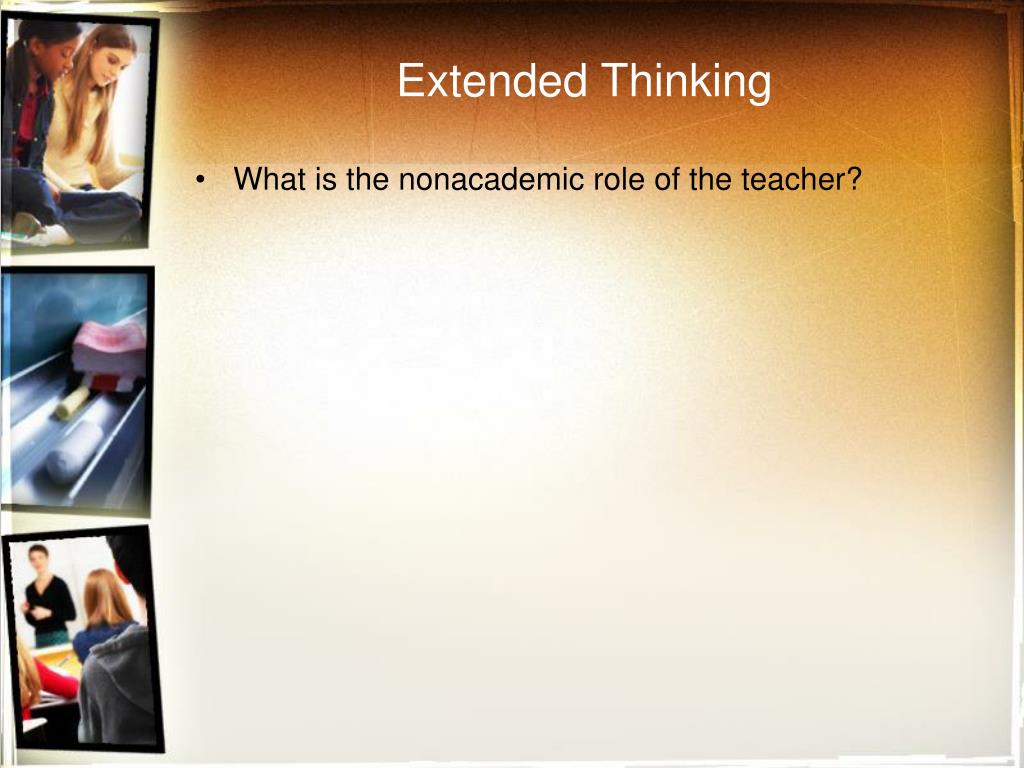 Extended Thinking

• What is the nonacademic role of the teacher?